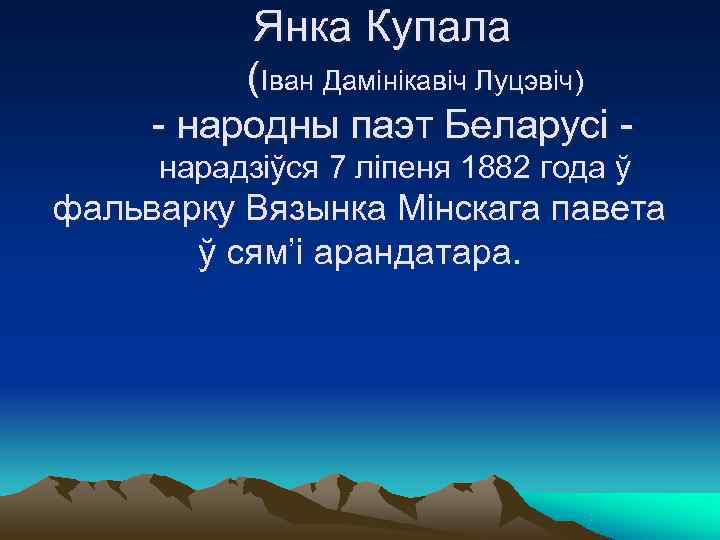 Янка Купала
(Іван Дамінікавіч Луцэвіч)
- народны паэт Беларусі -
нарадзіўся 7 ліпеня 1882 года ў фальварку Вязынка Мінскага павета ў сям'і арандатара.